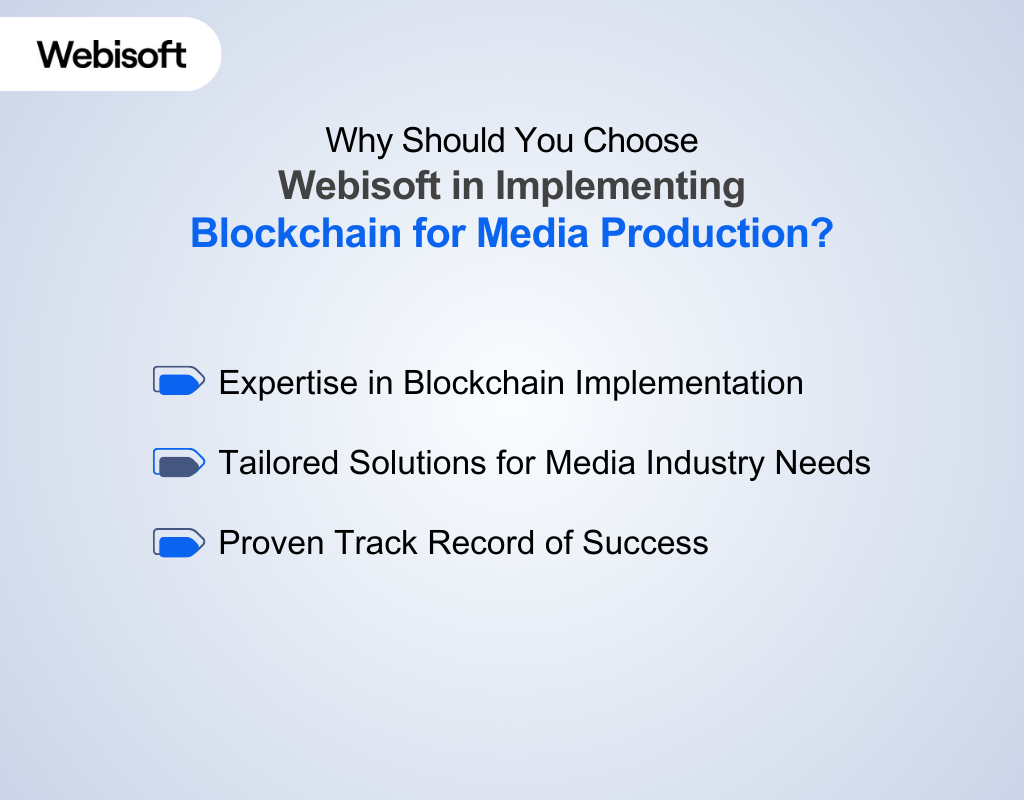 Webisoft

Why Should You Choose
Webisoft in Implementing
Blockchain for Media Production?

Expertise in Blockchain Implementation

Tailored Solutions for Media Industry Needs

Proven Track Record of Success